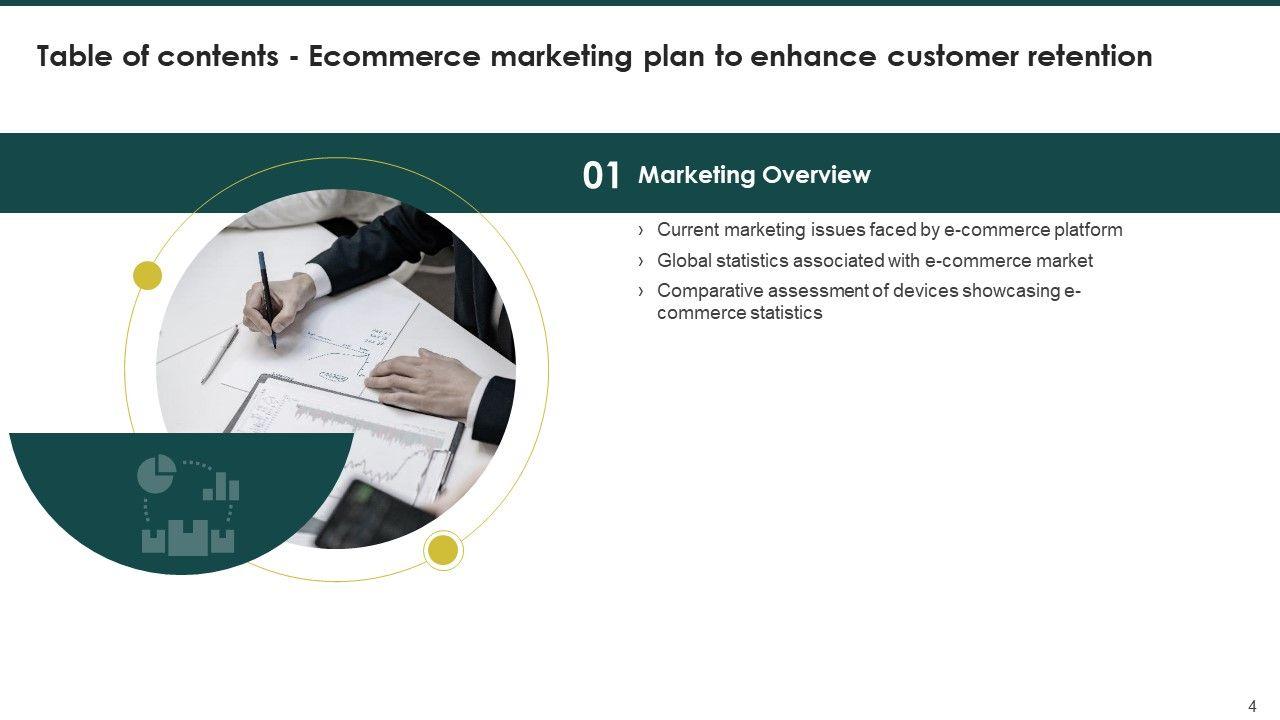 Table of contents - Ecommerce marketing plan to enhance customer retention

01 Marketing Overview

› Current marketing issues faced by e-commerce platform
› Global statistics associated with e-commerce market
› Comparative assessment of devices showcasing e-commerce statistics

4